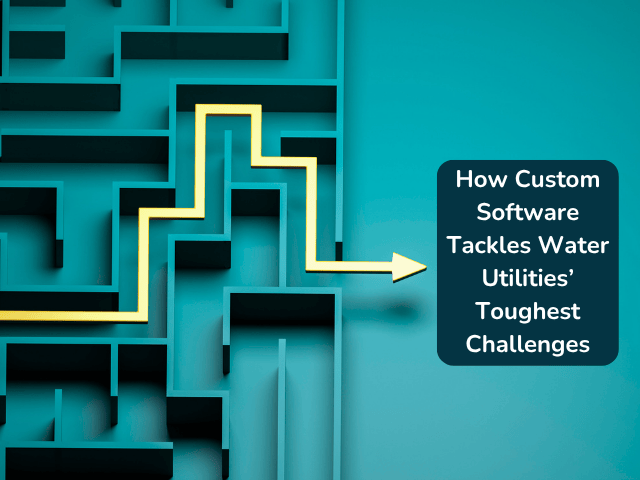 How Custom Software Tackles Water Utilities’ Toughest Challenges